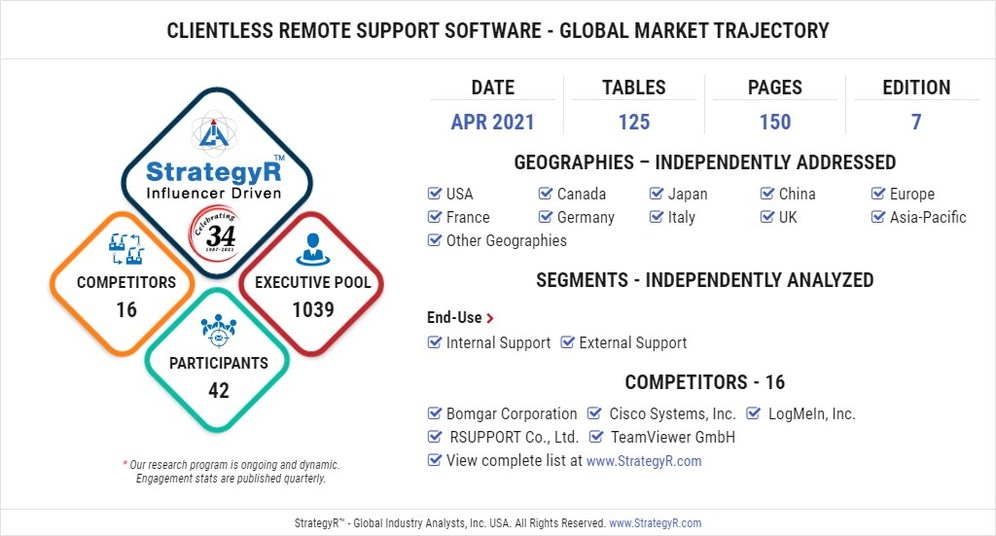 CLIENTLESS REMOTE SUPPORT SOFTWARE - GLOBAL MARKET TRAJECTORY

StrategyR™
Influencer Driven
Celebrating 34 1987-2021

COMPETITORS
16

EXECUTIVE POOL
1039

PARTICIPANTS
42

* Our research program is ongoing and dynamic. Engagement stats are published quarterly.

| DATE | TABLES | PAGES | EDITION |
|---|---|---|---|
| APR 2021 | 125 | 150 | 7 |

GEOGRAPHIES – INDEPENDENTLY ADDRESSED

USA
Canada
Japan
China
Europe
France
Germany
Italy
UK
Asia-Pacific
Other Geographies

SEGMENTS - INDEPENDENTLY ANALYZED

End-Use >
Internal Support
External Support

COMPETITORS - 16

Bomgar Corporation
Cisco Systems, Inc.
LogMeIn, Inc.
RSUPPORT Co., Ltd.
TeamViewer GmbH
View complete list at www.StrategyR.com

StrategyR™ - Global Industry Analysts, Inc. USA. All Rights Reserved. www.StrategyR.com